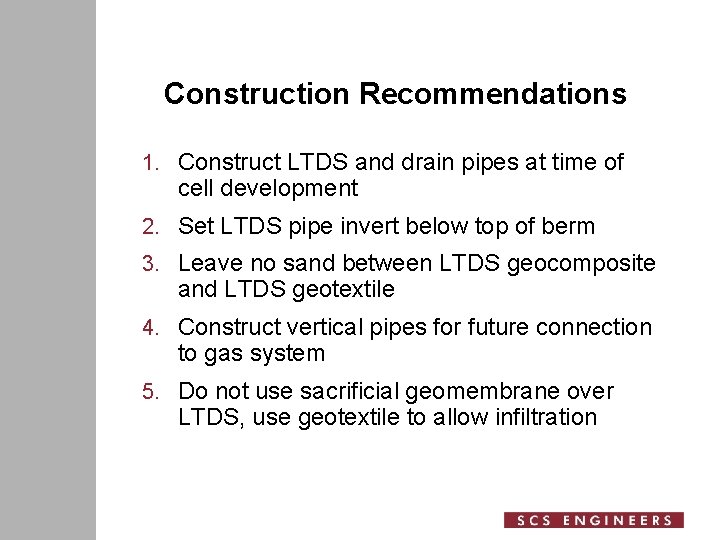 Construction Recommendations

1. Construct LTDS and drain pipes at time of cell development
2. Set LTDS pipe invert below top of berm
3. Leave no sand between LTDS geocomposite and LTDS geotextile
4. Construct vertical pipes for future connection to gas system
5. Do not use sacrificial geomembrane over LTDS, use geotextile to allow infiltration

SCS ENGINEERS